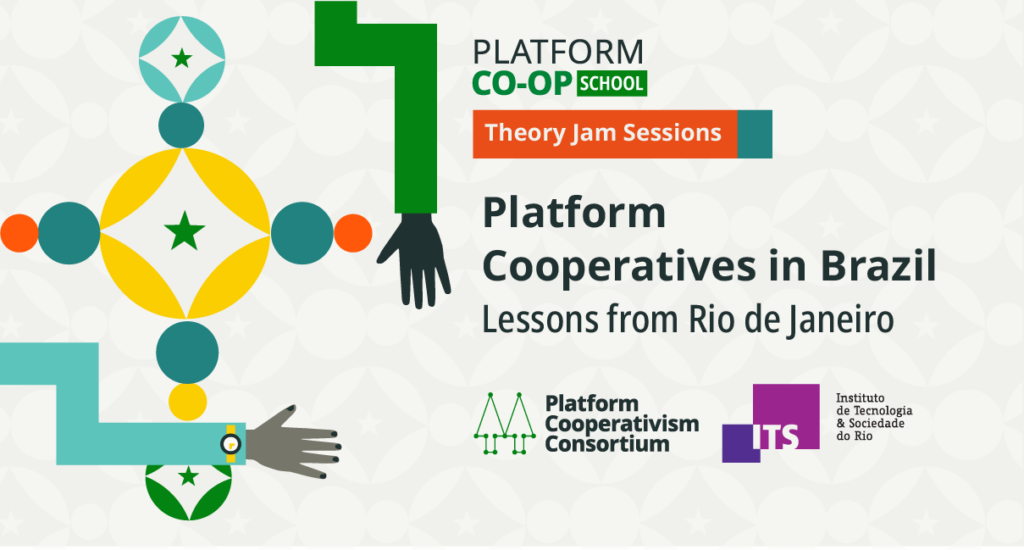 PLATFORM
CO-OP SCHOOL

Theory Jam Sessions

Platform Cooperatives in Brazil
Lessons from Rio de Janeiro

Platform Cooperativism Consortium

ITS Instituto de Tecnologia & Sociedade do Rio